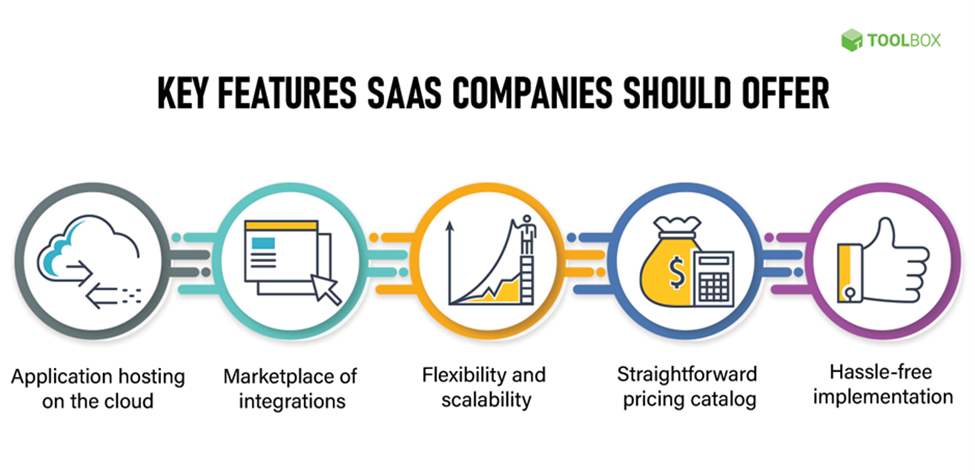 TOOLBOX

KEY FEATURES SAAS COMPANIES SHOULD OFFER

$

Application hosting on the cloud

Marketplace of integrations

Flexibility and scalability

Straightforward pricing catalog

Hassle-free implementation